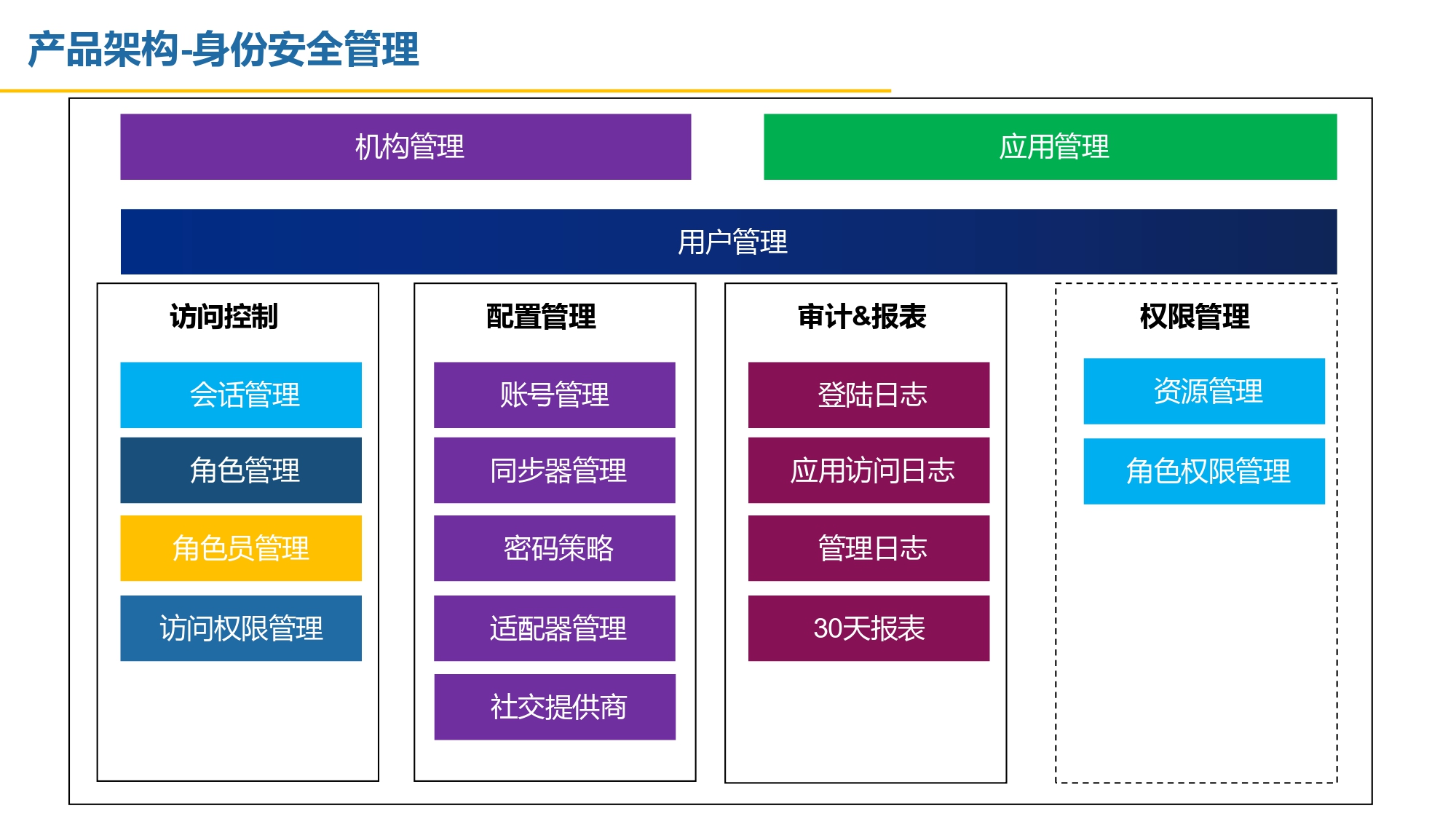 产品架构-身份安全管理

机构管理

应用管理

用户管理

访问控制

会话管理

角色管理

角色员管理

访问权限管理

配置管理

账号管理

同步器管理

密码策略

适配器管理

社交提供商

审计&报表

登陆日志

应用访问日志

管理日志

30天报表

权限管理

资源管理

角色权限管理